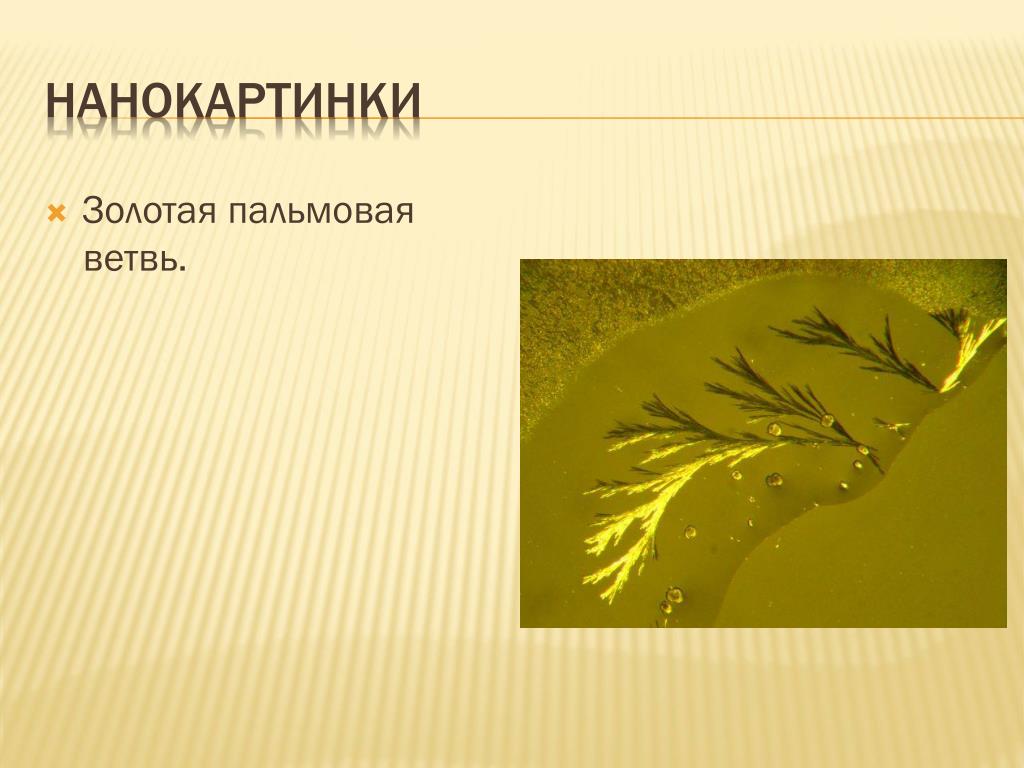 НАНОКАРТИНКИ

Золотая пальмовая ветвь.